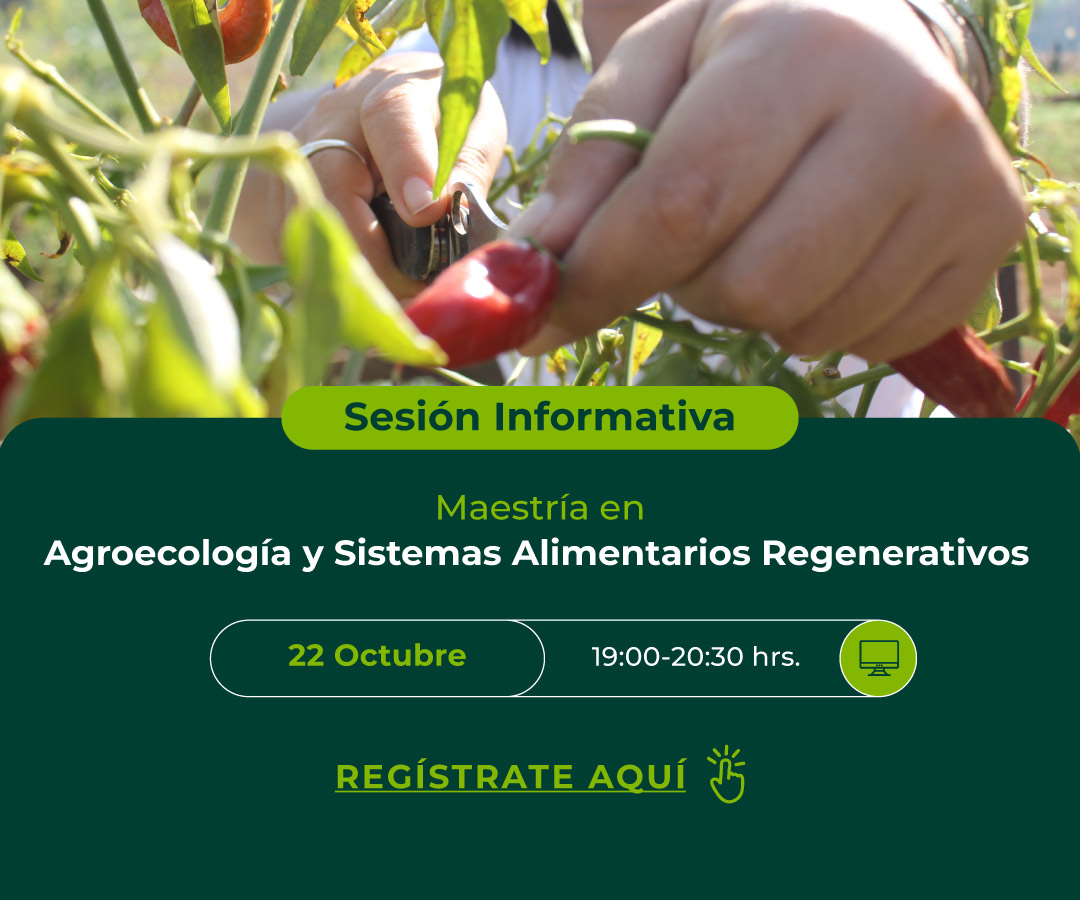 Sesión Informativa

Maestría en
Agroecología y Sistemas Alimentarios Regenerativos

22 Octubre
19:00-20:30 hrs.

REGÍSTRATE AQUÍ